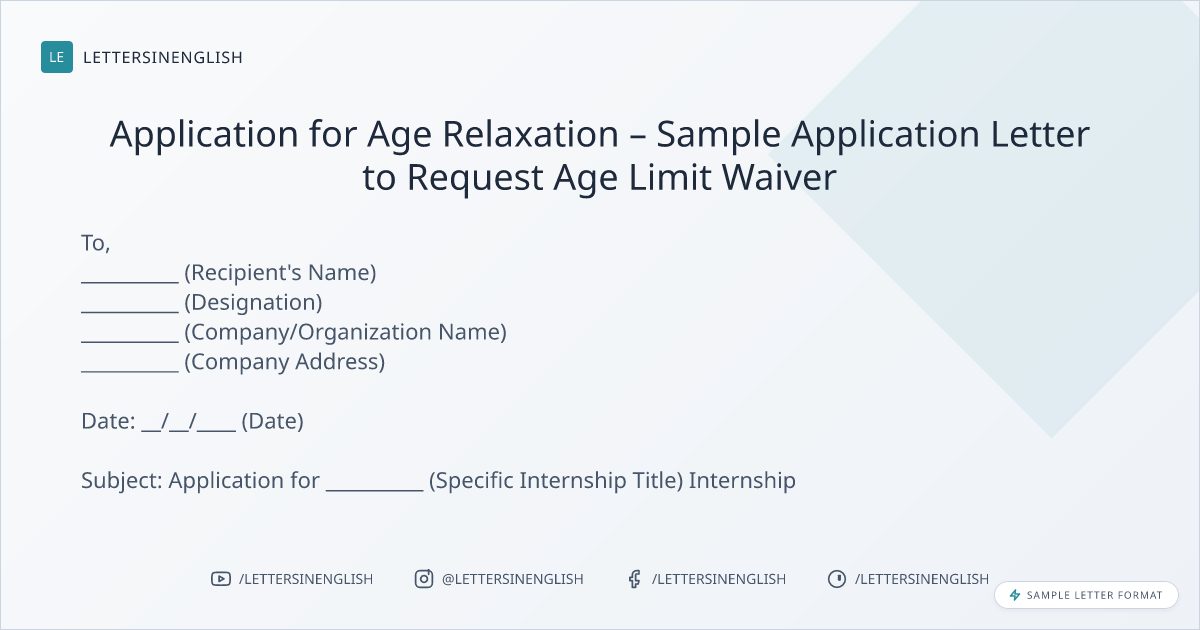 LE LETTERSINENGLISH

Application for Age Relaxation – Sample Application Letter to Request Age Limit Waiver

To,
__________ (Recipient's Name)
__________ (Designation)
__________ (Company/Organization Name)
__________ (Company Address)

Date: __/__/____ (Date)

Subject: Application for __________ (Specific Internship Title) Internship

/LETTERSINENGLISH @LETTERSINENGLISH /LETTERSINENGLISH /LETTERSINENGLISH

SAMPLE LETTER FORMAT